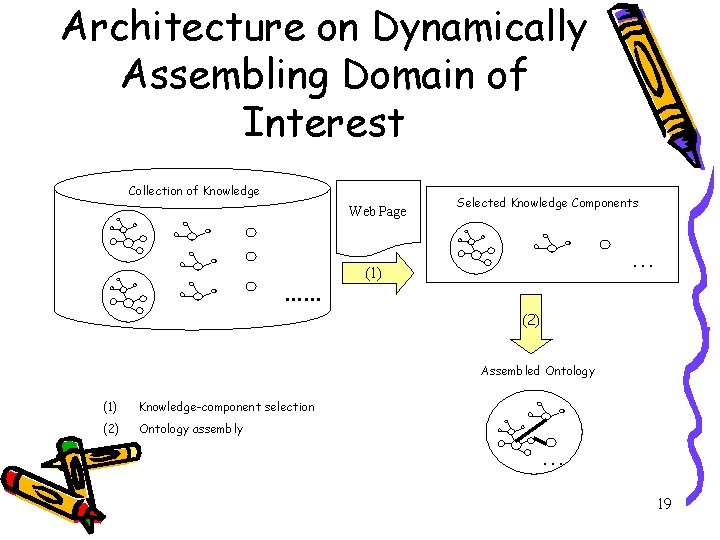 Architecture on Dynamically Assembling Domain of Interest

Collection of Knowledge

......

Web Page

(1)

Selected Knowledge Components

...

(2)

Assembled Ontology

...

(1) Knowledge-component selection
(2) Ontology assembly

19